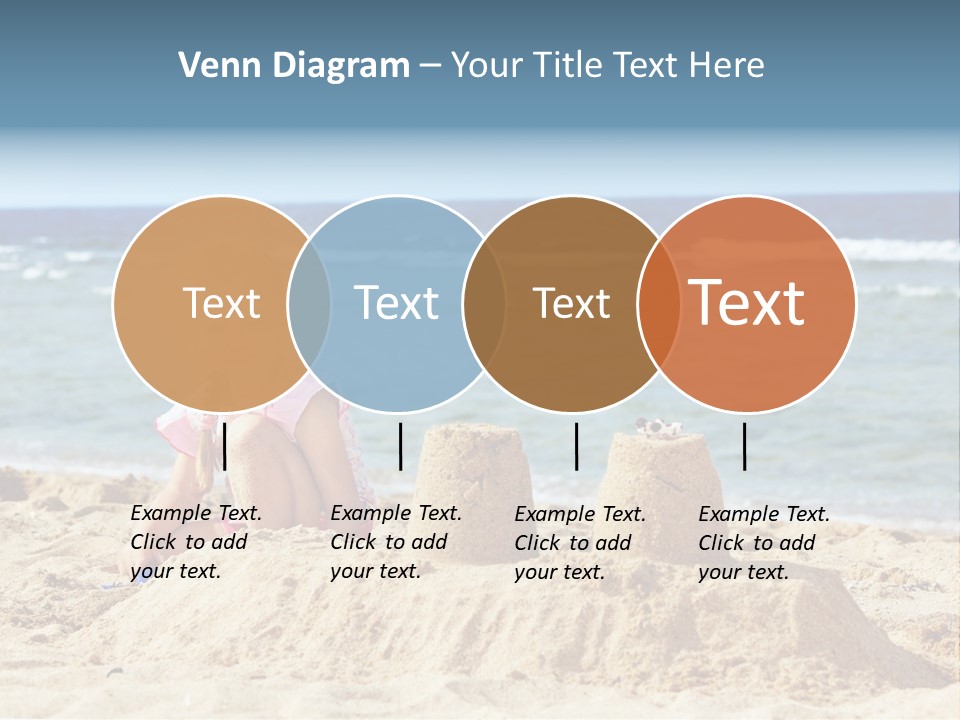 Venn Diagram – Your Title Text Here

Text

Text

Text

Text

Example Text. Click to add your text.

Example Text. Click to add your text.

Example Text. Click to add your text.

Example Text. Click to add your text.